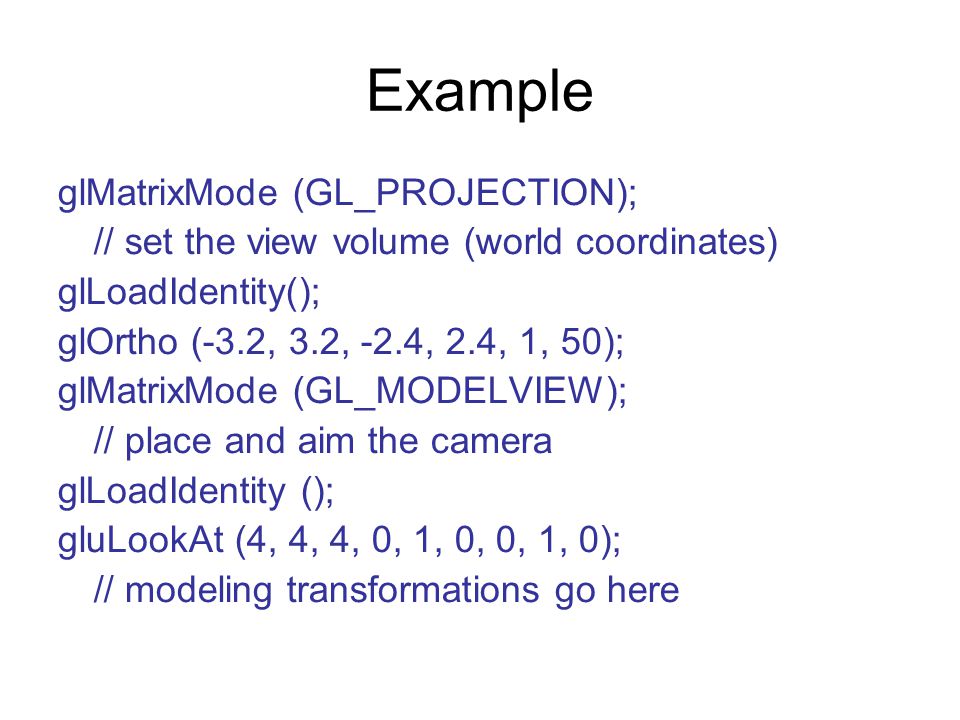 Example

glMatrixMode (GL_PROJECTION);
// set the view volume (world coordinates)
glLoadIdentity();
glOrtho (-3.2, 3.2, -2.4, 2.4, 1, 50);
glMatrixMode (GL_MODELVIEW);
// place and aim the camera
glLoadIdentity ();
gluLookAt (4, 4, 4, 0, 1, 0, 0, 1, 0);
// modeling transformations go here